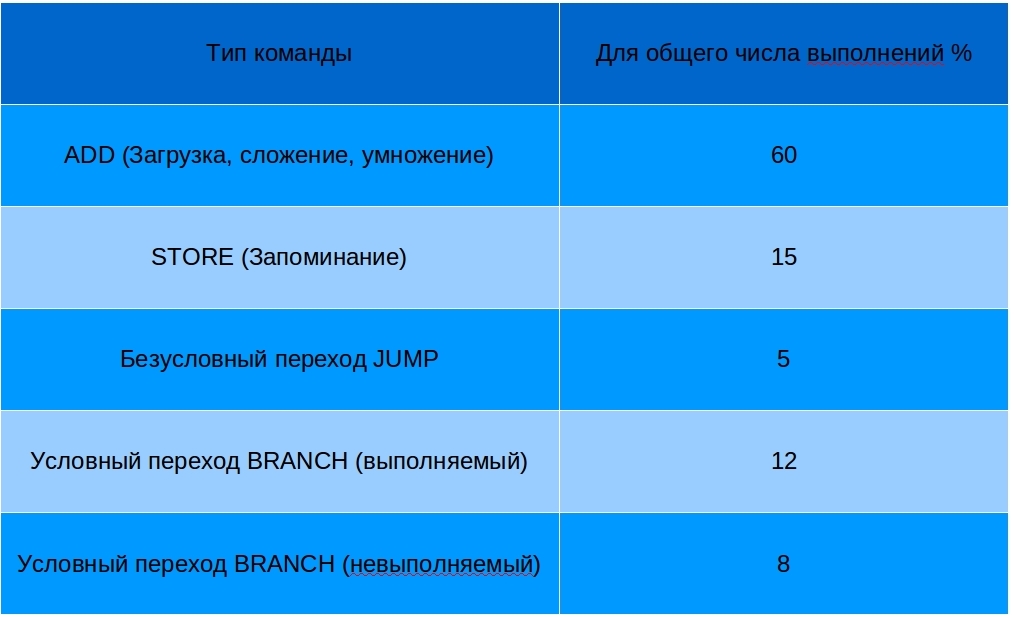 | Тип команды | Для общего числа выполнений % |
|---|---|
| ADD (Загрузка, сложение, умножение) | 60 |
| STORE (Запоминание) | 15 |
| Безусловный переход JUMP | 5 |
| Условный переход BRANCH (выполняемый) | 12 |
| Условный переход BRANCH (невыполняемый) | 8 |